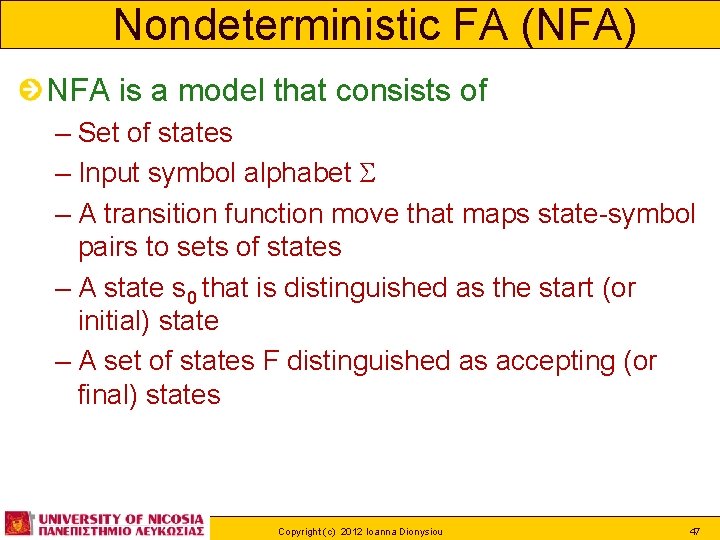 Nondeterministic FA (NFA)

NFA is a model that consists of

– Set of states

– Input symbol alphabet $\Sigma$

– A transition function move that maps state-symbol pairs to sets of states

– A state $s_0$ that is distinguished as the start (or initial) state

– A set of states F distinguished as accepting (or final) states

UNIVERSITY OF NICOSIA
ΠΑΝΕΠΙΣΤΗΜΙΟ ΛΕΥΚΩΣΙΑΣ

Copyright (c) 2012 Ioanna Dionysiou

47